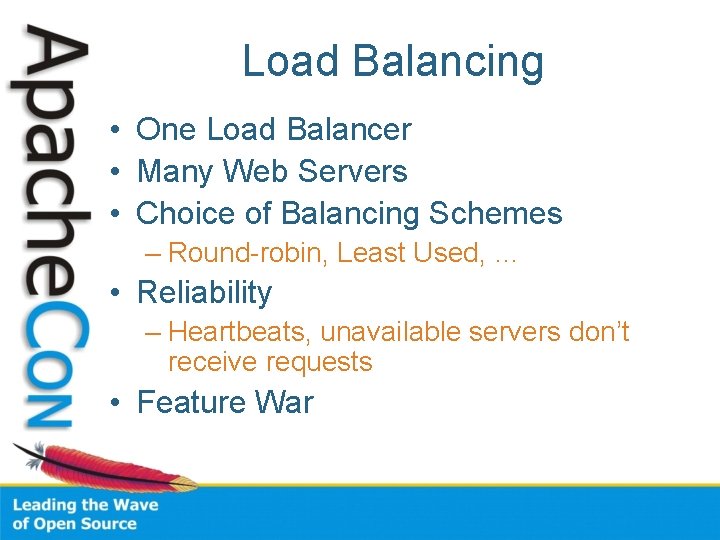 ApacheCon

Load Balancing

• One Load Balancer
• Many Web Servers
• Choice of Balancing Schemes
– Round-robin, Least Used, …
• Reliability
– Heartbeats, unavailable servers don't receive requests
• Feature War

Leading the Wave of Open Source